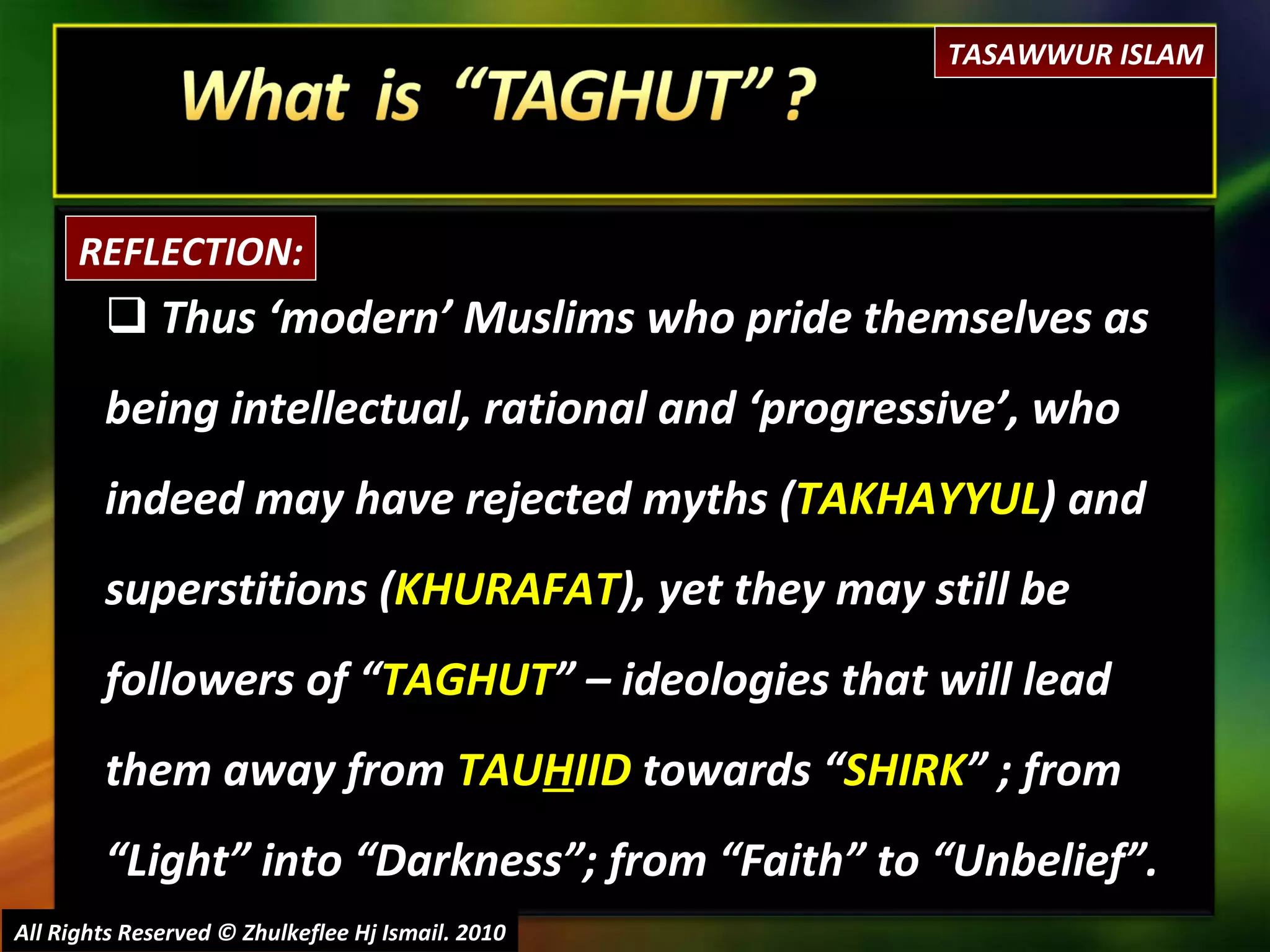 TASAWWUR ISLAM

What is “TAGHUT” ?

REFLECTION:

❑ Thus ‘modern’ Muslims who pride themselves as being intellectual, rational and ‘progressive’, who indeed may have rejected myths (TAKHAYYUL) and superstitions (KHURAFAT), yet they may still be followers of “TAGHUT” – ideologies that will lead them away from TAUHIID towards “SHIRK” ; from “Light” into “Darkness”; from “Faith” to “Unbelief”.

All Rights Reserved © Zhulkeflee Hj Ismail. 2010